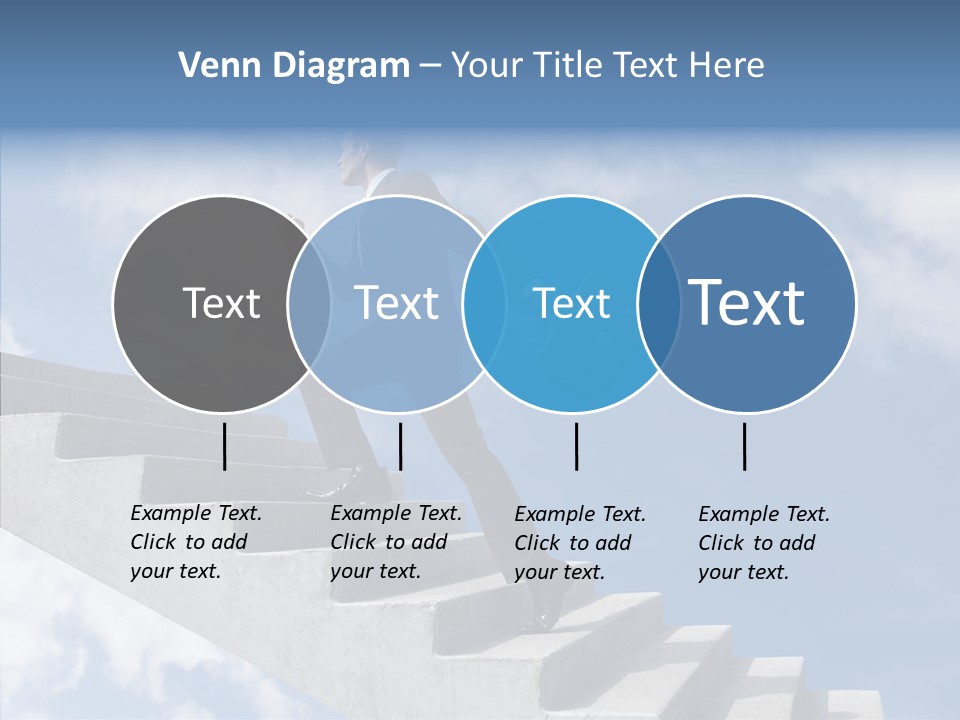 Venn Diagram – Your Title Text Here

Text

Text

Text

Text

Example Text. Click to add your text.

Example Text. Click to add your text.

Example Text. Click to add your text.

Example Text. Click to add your text.